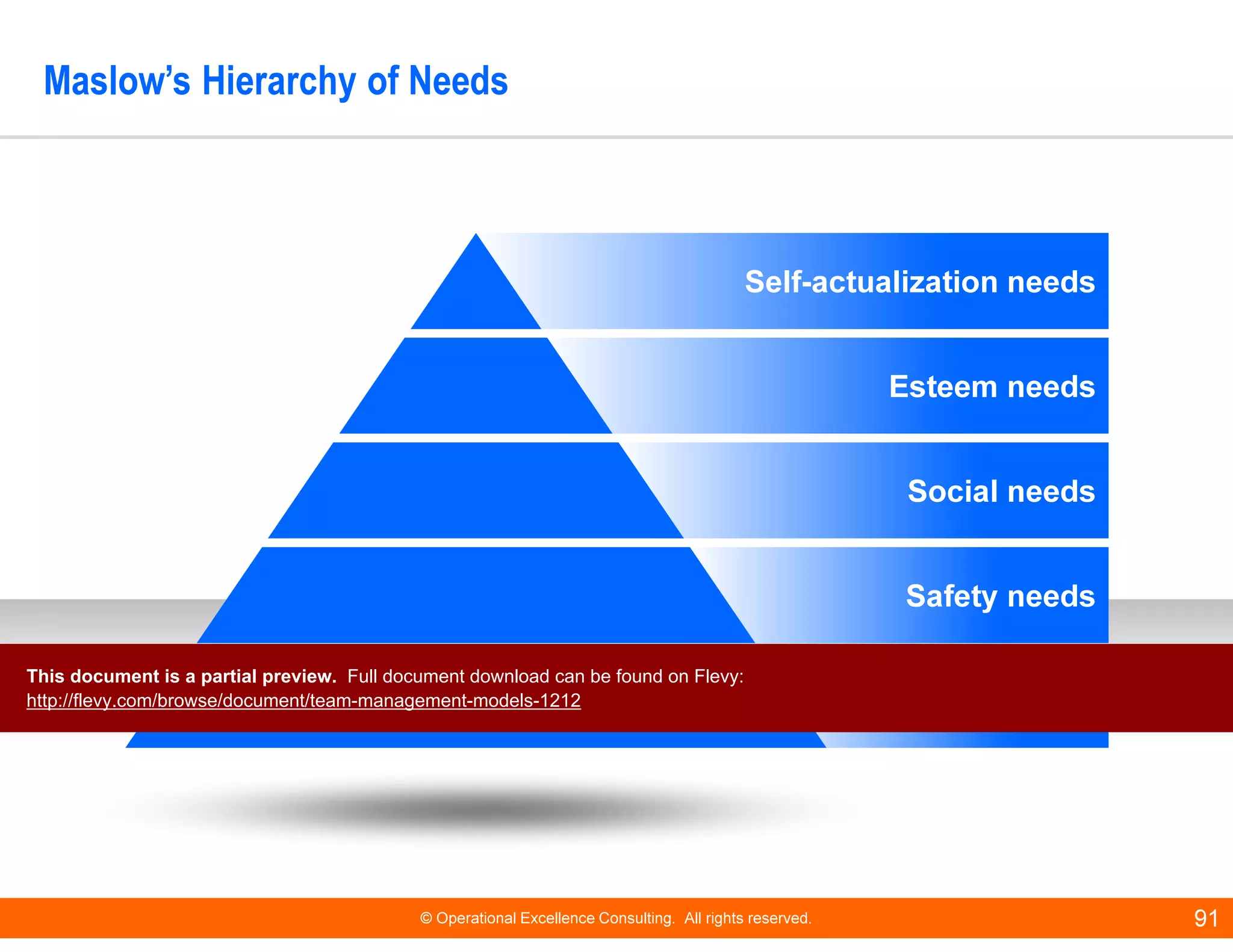 Maslow's Hierarchy of Needs

Self-actualization needs

Esteem needs

Social needs

Safety needs

This document is a partial preview. Full document download can be found on Flevy:
http://flevy.com/browse/document/team-management-models-1212

© Operational Excellence Consulting. All rights reserved.

91